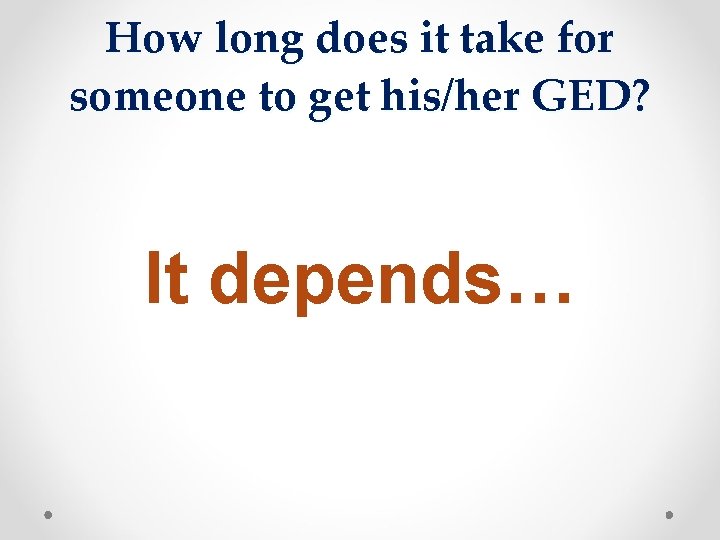 How long does it take for someone to get his/her GED?

It depends…